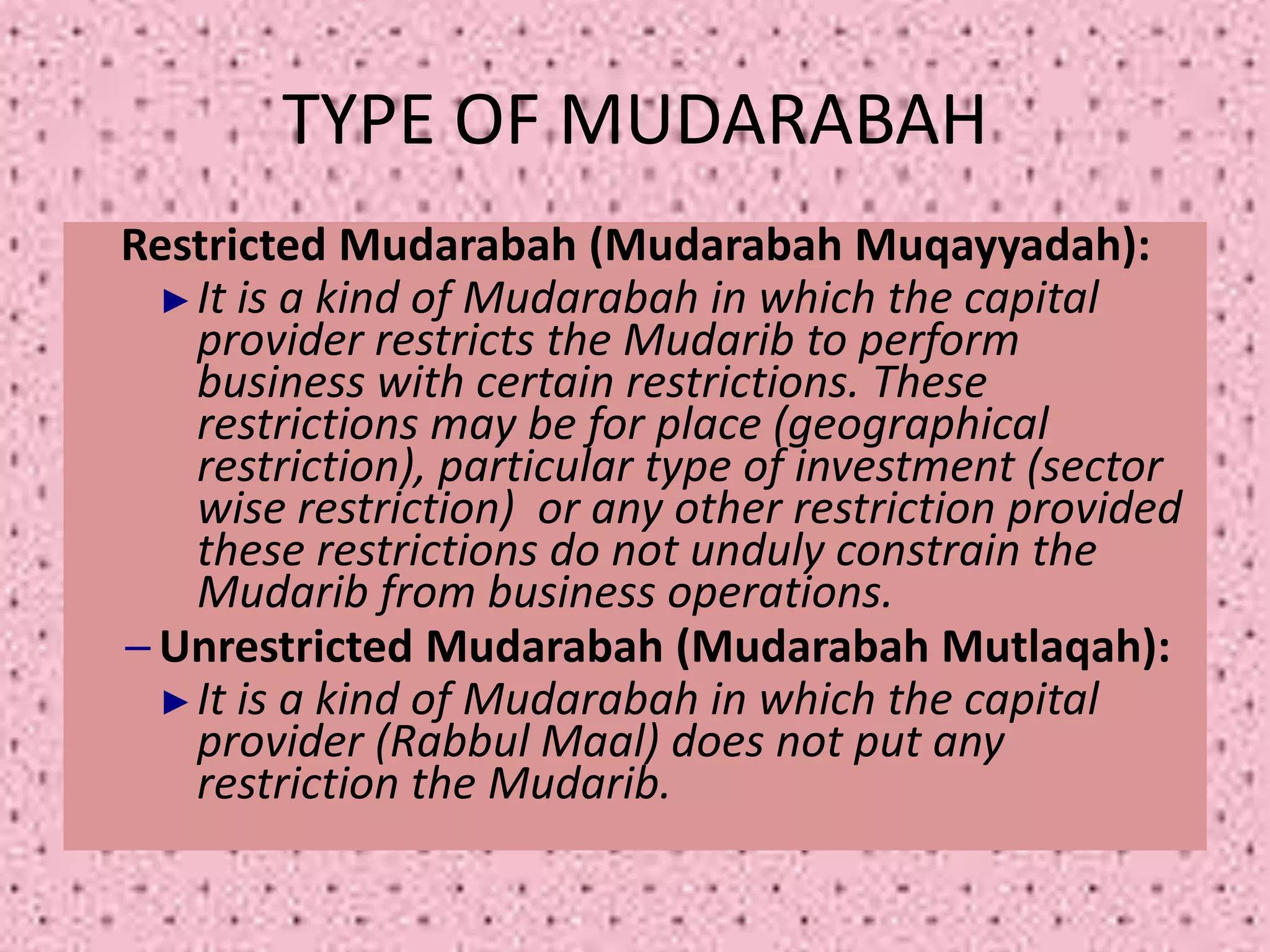 TYPE OF MUDARABAH

Restricted Mudarabah (Mudarabah Muqayyadah):

► It is a kind of Mudarabah in which the capital provider restricts the Mudarib to perform business with certain restrictions. These restrictions may be for place (geographical restriction), particular type of investment (sector wise restriction)  or any other restriction provided these restrictions do not unduly constrain the Mudarib from business operations.

– Unrestricted Mudarabah (Mudarabah Mutlaqah):

► It is a kind of Mudarabah in which the capital provider (Rabbul Maal) does not put any restriction the Mudarib.